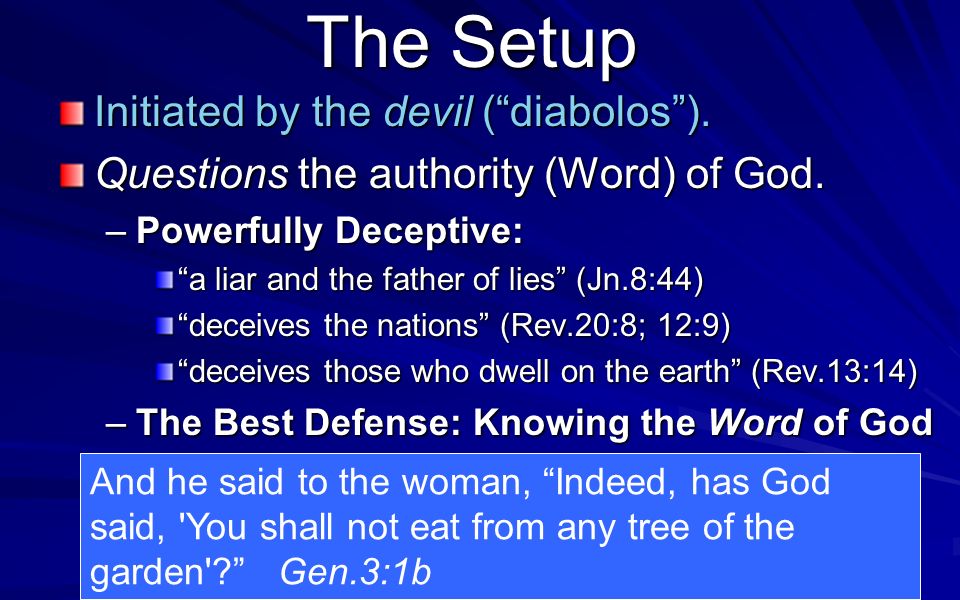 The Setup

Initiated by the devil (“diabolos”).

Questions the authority (Word) of God.

– Powerfully Deceptive:

“a liar and the father of lies” (Jn.8:44)

“deceives the nations” (Rev.20:8; 12:9)

“deceives those who dwell on the earth” (Rev.13:14)

– The Best Defense: Knowing the Word of God

And he said to the woman, “Indeed, has God said, 'You shall not eat from any tree of the garden'?” Gen.3:1b